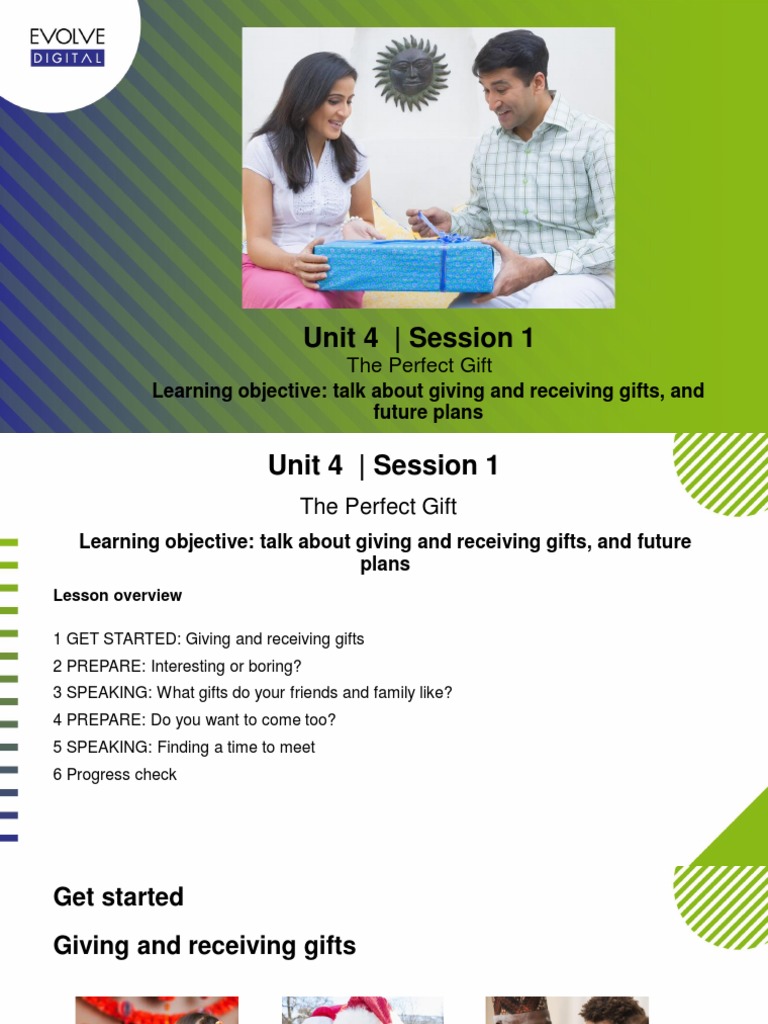 EVOLVE DIGITAL

Unit 4 | Session 1
The Perfect Gift
Learning objective: talk about giving and receiving gifts, and future plans

Unit 4 | Session 1
The Perfect Gift
Learning objective: talk about giving and receiving gifts, and future plans

Lesson overview

1 GET STARTED: Giving and receiving gifts
2 PREPARE: Interesting or boring?
3 SPEAKING: What gifts do your friends and family like?
4 PREPARE: Do you want to come too?
5 SPEAKING: Finding a time to meet
6 Progress check

Get started

Giving and receiving gifts